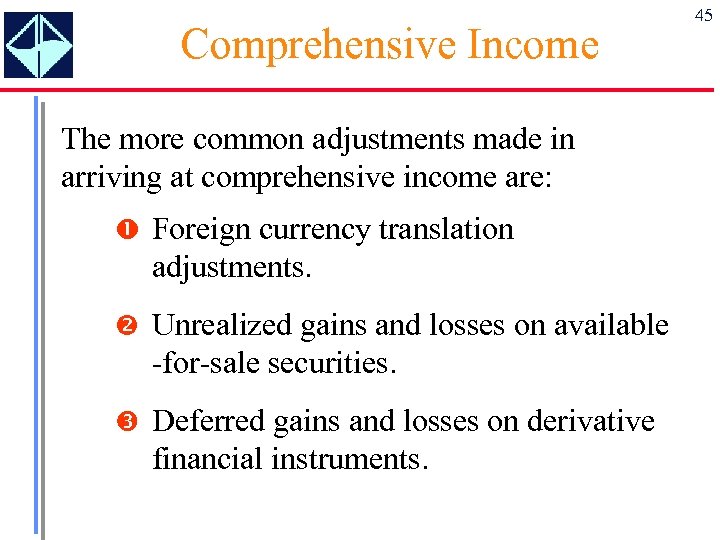 45

Comprehensive Income

The more common adjustments made in arriving at comprehensive income are:

❶ Foreign currency translation adjustments.

❷ Unrealized gains and losses on available -for-sale securities.

❸ Deferred gains and losses on derivative financial instruments.